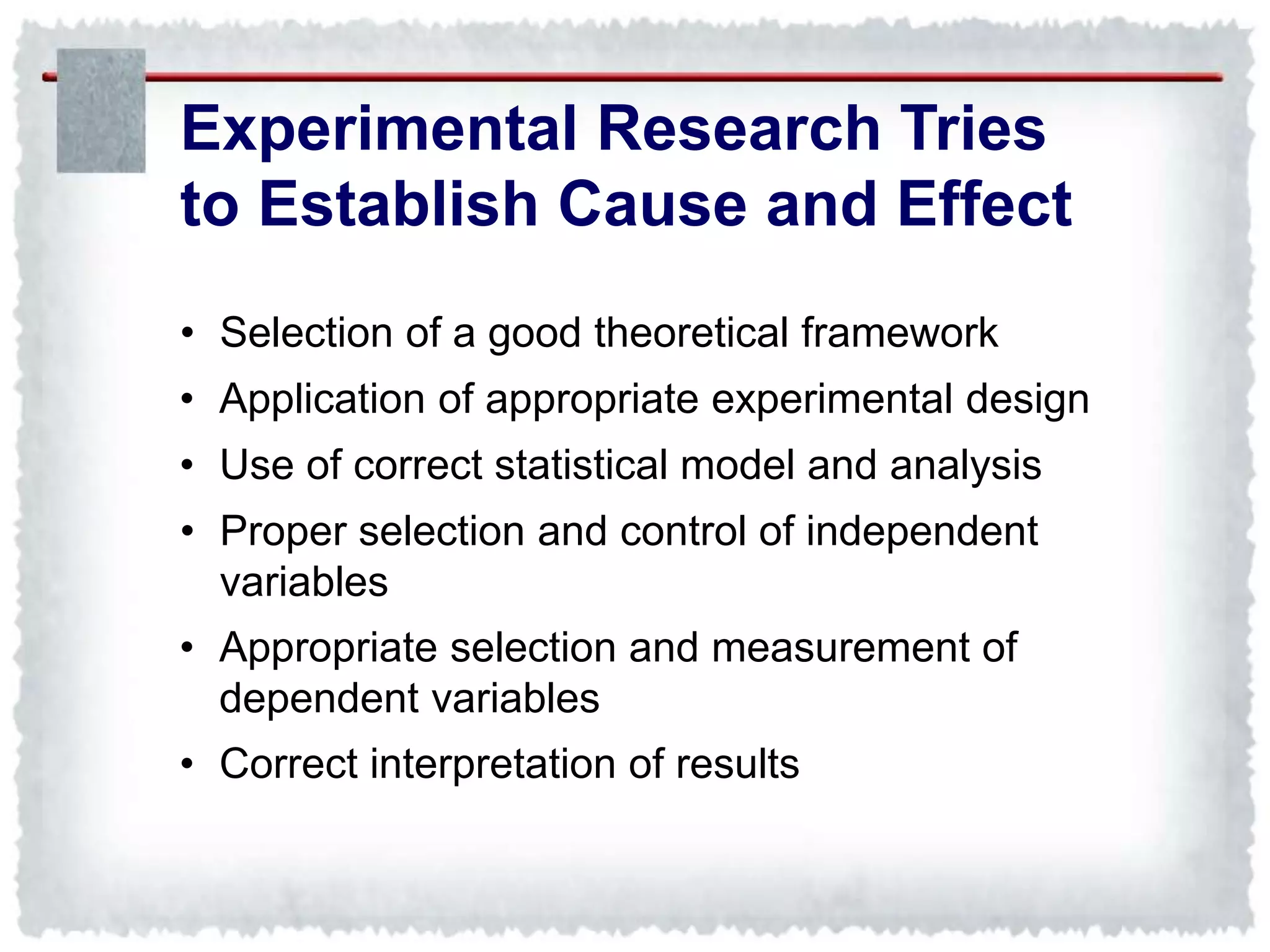 Experimental Research Tries to Establish Cause and Effect

• Selection of a good theoretical framework
• Application of appropriate experimental design
• Use of correct statistical model and analysis
• Proper selection and control of independent variables
• Appropriate selection and measurement of dependent variables
• Correct interpretation of results